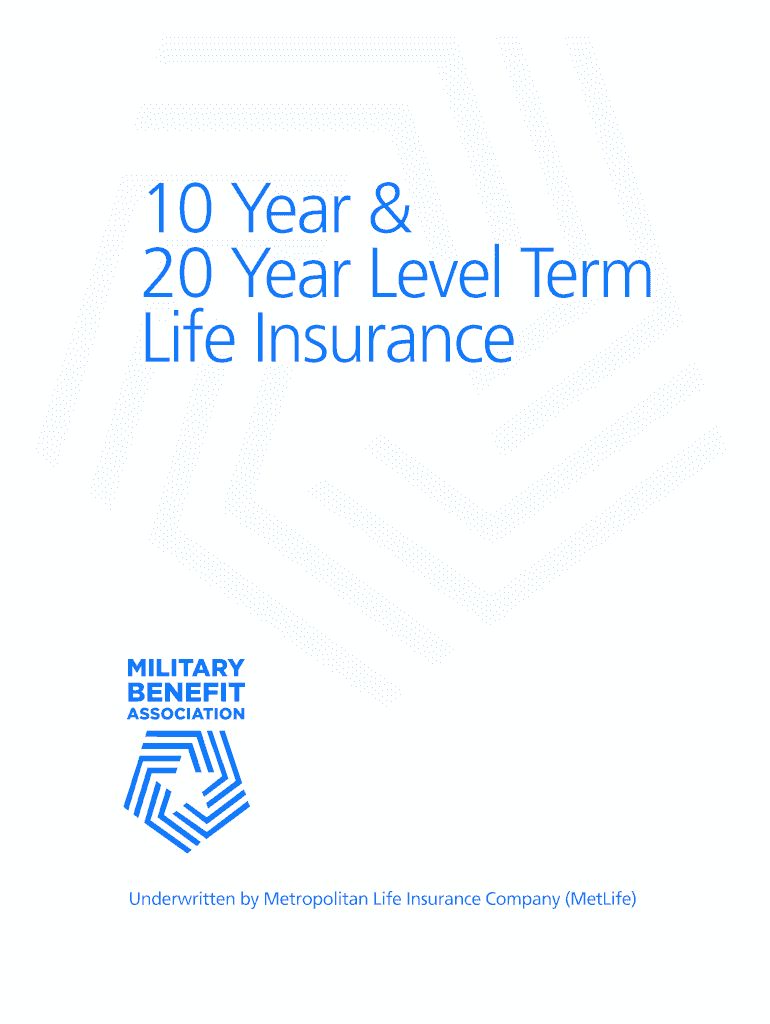 10 Year &
20 Year Level Term
Life Insurance

MILITARY
BENEFIT
ASSOCIATION

Underwritten by Metropolitan Life Insurance Company (MetLife)